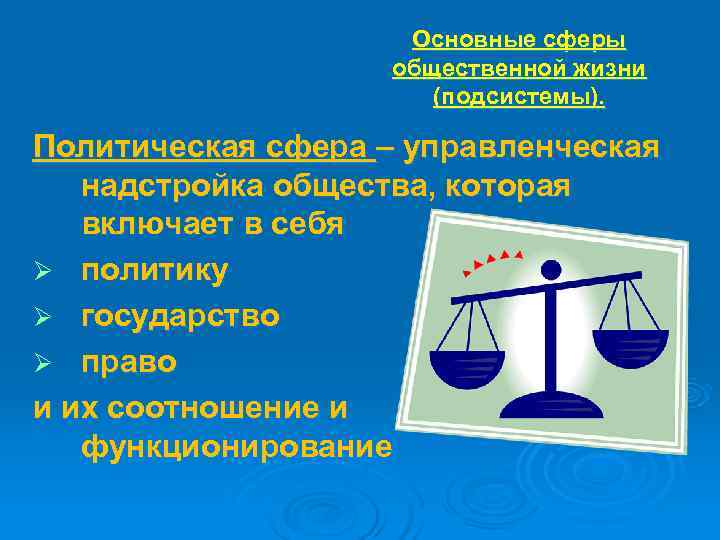 Основные сферы общественной жизни (подсистемы).

Политическая сфера – управленческая надстройка общества, которая включает в себя

➢ политику

➢ государство

➢ право

и их соотношение и функционирование